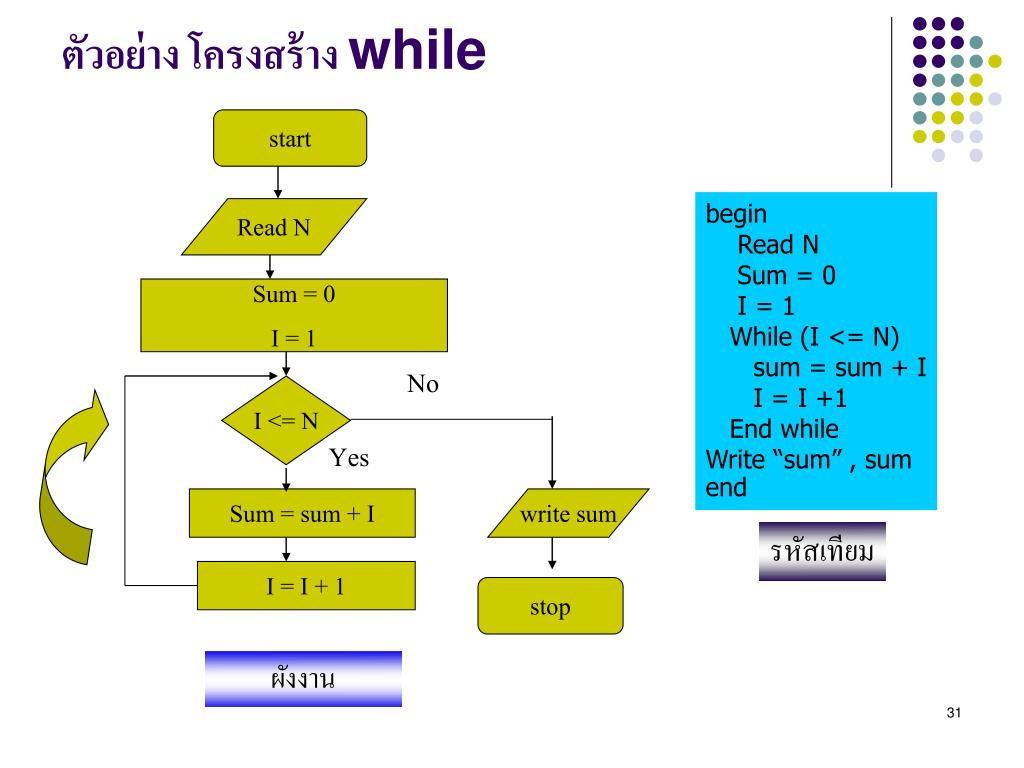 ตัวอย่าง โครงสร้าง while

start

Read N

Sum = 0

I = 1

I <= N

No

Yes

Sum = sum + I

I = I + 1

write sum

stop

ผังงาน

begin
Read N
Sum = 0
I = 1
While (I <= N)
sum = sum + I
I = I +1
End while
Write “sum” , sum
end

รหัสเทียม

31